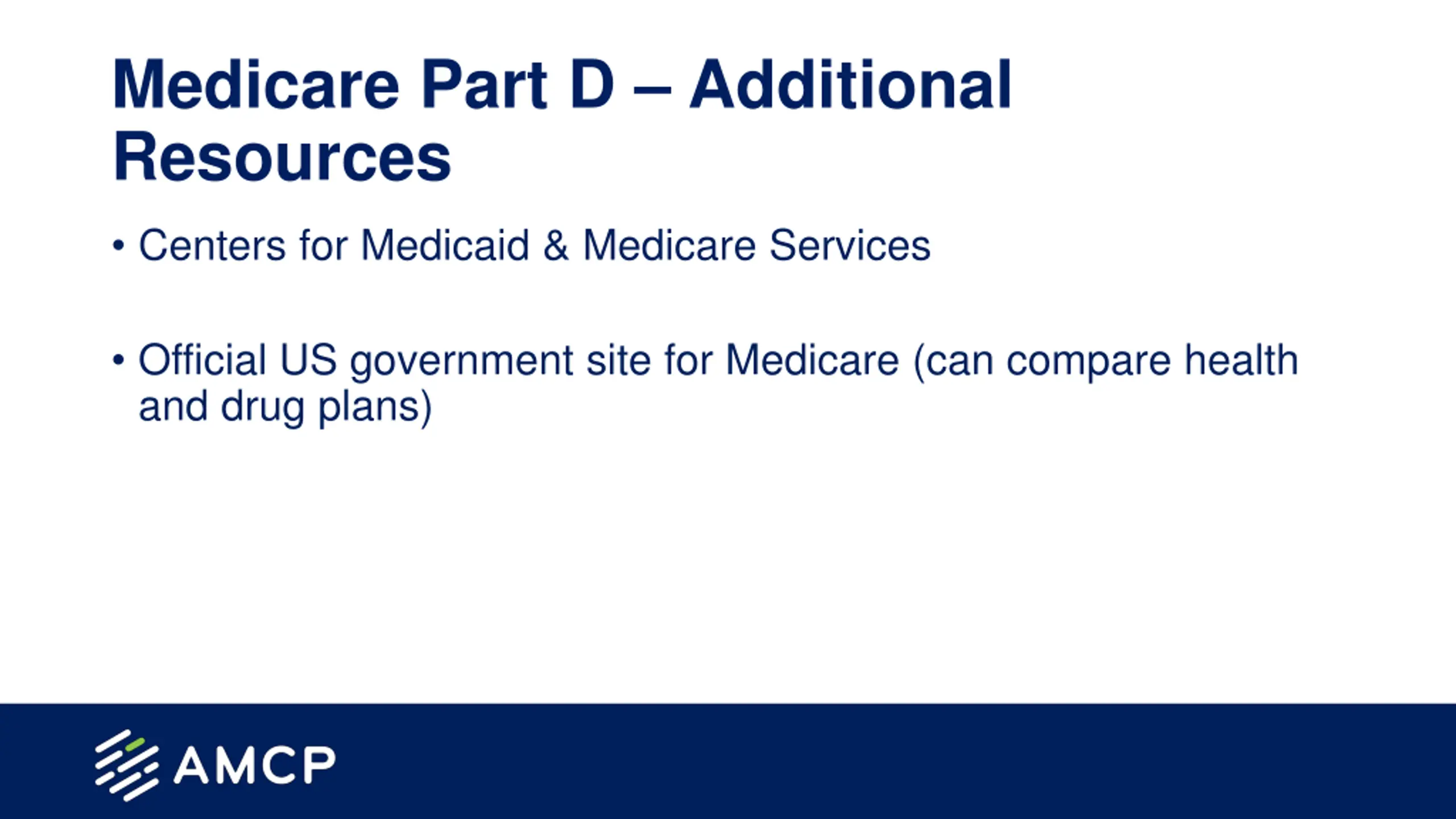 Medicare Part D – Additional Resources

• Centers for Medicaid & Medicare Services

• Official US government site for Medicare (can compare health and drug plans)

AMCP